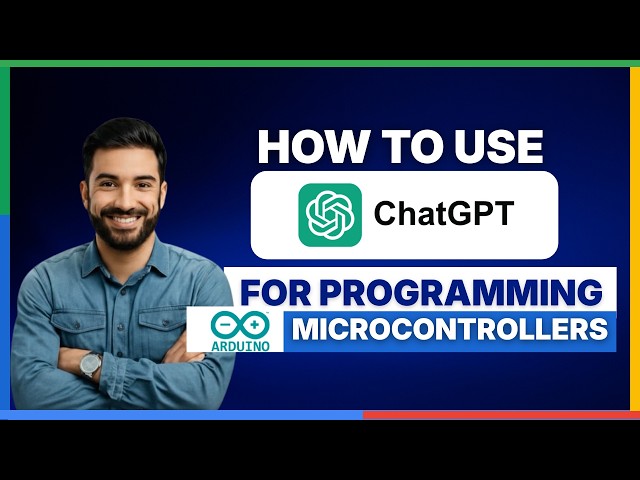 HOW TO USE
ChatGPT
FOR PROGRAMMING
ARDUINO
MICROCONTROLLERS